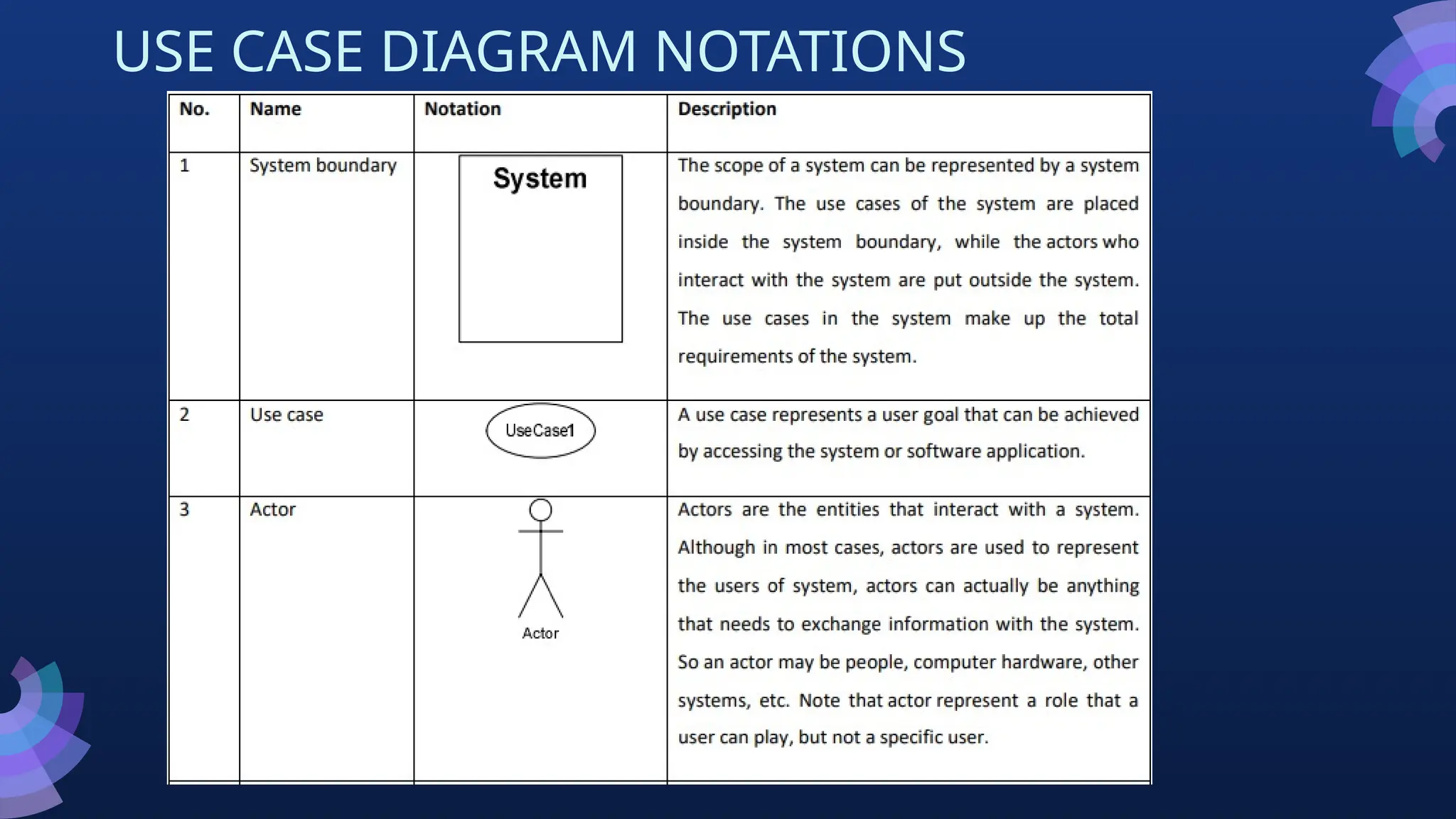 USE CASE DIAGRAM NOTATIONS

| No. | Name | Notation | Description |
|---|---|---|---|
| 1 | System boundary | System | The scope of a system can be represented by a system boundary. The use cases of the system are placed inside the system boundary, while the actors who interact with the system are put outside the system. The use cases in the system make up the total requirements of the system. |
| 2 | Use case | UseCase1 | A use case represents a user goal that can be achieved by accessing the system or software application. |
| 3 | Actor | Actor | Actors are the entities that interact with a system. Although in most cases, actors are used to represent the users of system, actors can actually be anything that needs to exchange information with the system. So an actor may be people, computer hardware, other systems, etc. Note that actor represent a role that a user can play, but not a specific user. |